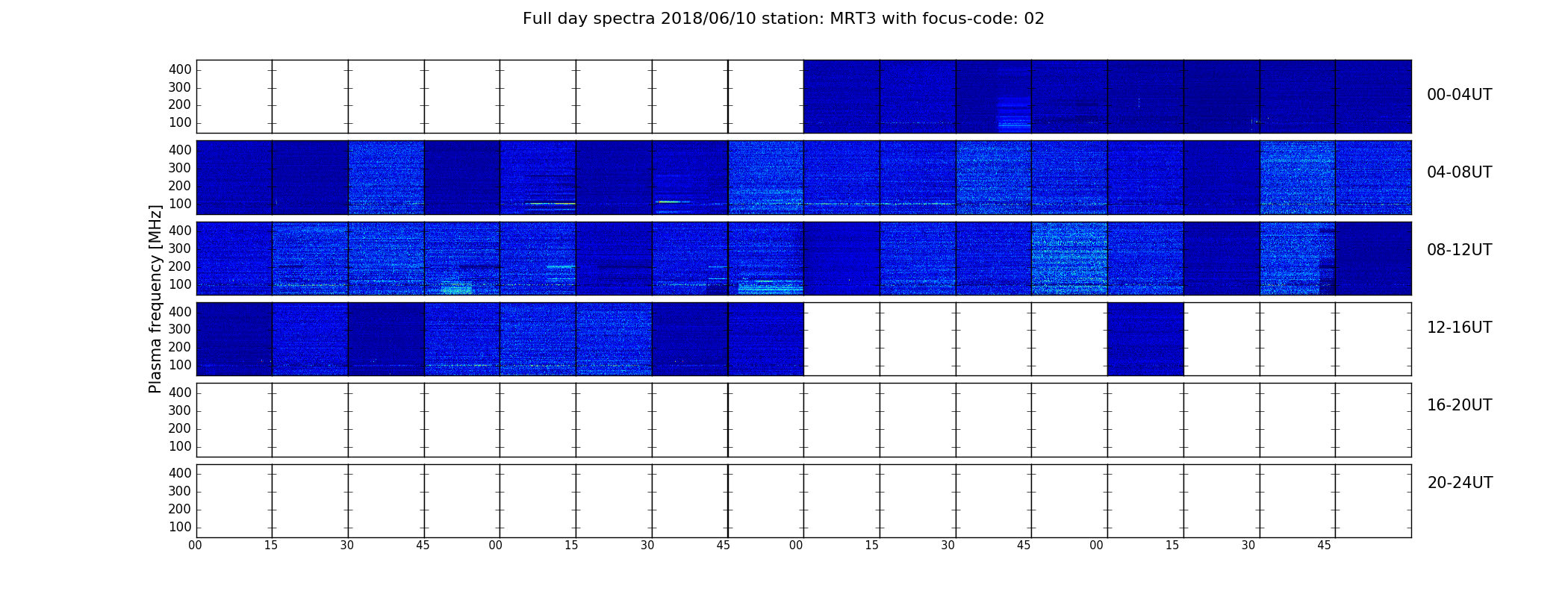 Full day spectra 2018/06/10 station: MRT3 with focus-code: 02

Plasma frequency [MHz]

400
300
200
100

00-04UT

400
300
200
100

04-08UT

400
300
200
100

08-12UT

400
300
200
100

12-16UT

400
300
200
100

16-20UT

400
300
200
100

20-24UT

00 15 30 45 00 15 30 45 00 15 30 45 00 15 30 45